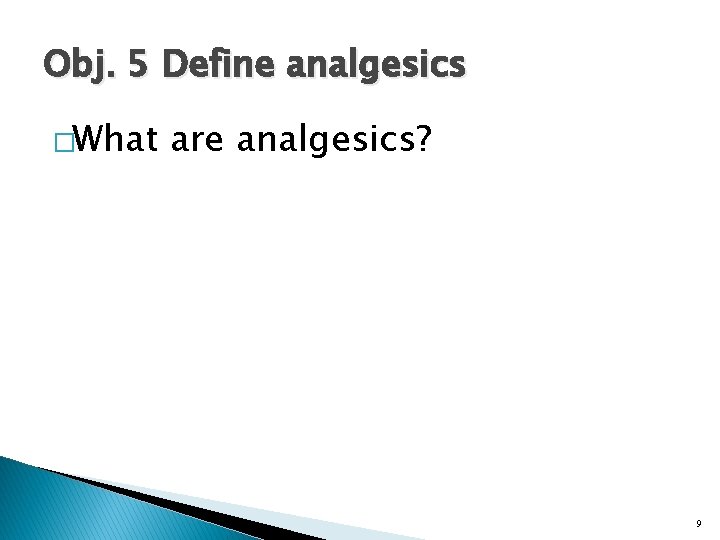 Obj. 5 Define analgesics

□What are analgesics?

9